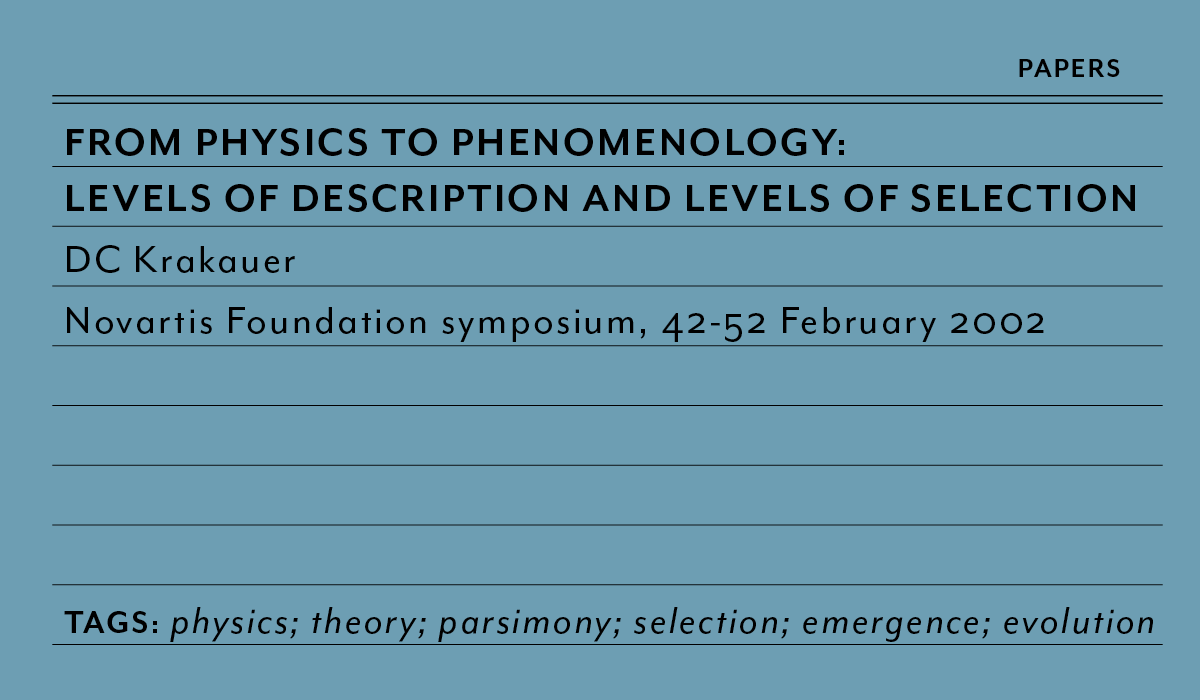 PAPERS

FROM PHYSICS TO PHENOMENOLOGY: LEVELS OF DESCRIPTION AND LEVELS OF SELECTION

DC Krakauer

Novartis Foundation symposium, 42-52 February 2002

TAGS: physics; theory; parsimony; selection; emergence; evolution